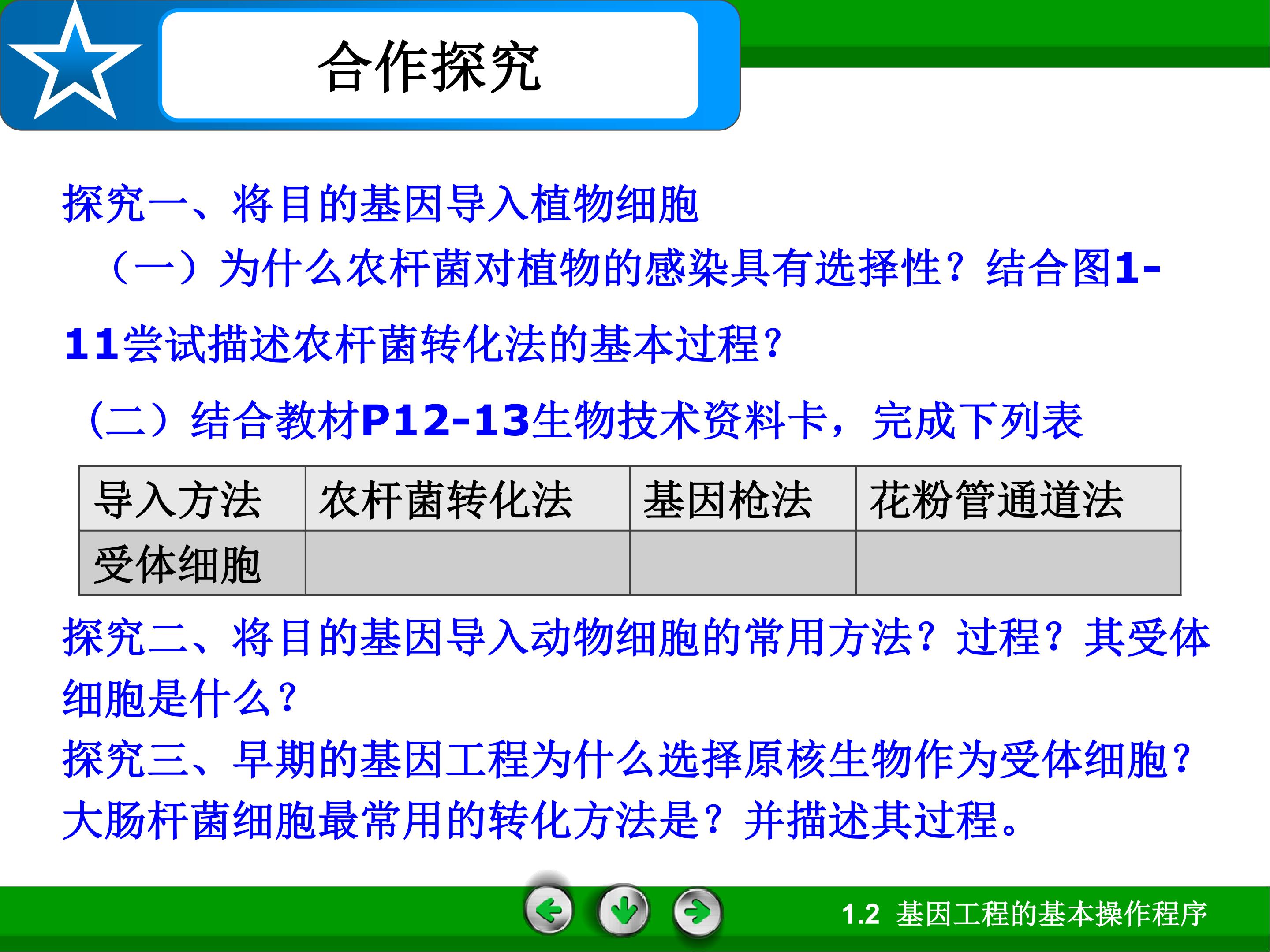 合作探究

探究一、将目的基因导入植物细胞

（一）为什么农杆菌对植物的感染具有选择性？结合图1-11尝试描述农杆菌转化法的基本过程？

（二）结合教材P12-13生物技术资料卡，完成下列表

| 导入方法 | 农杆菌转化法 | 基因枪法 | 花粉管通道法 |
|---|---|---|---|
| 受体细胞 | | | |

探究二、将目的基因导入动物细胞的常用方法？过程？其受体细胞是什么？

探究三、早期的基因工程为什么选择原核生物作为受体细胞？大肠杆菌细胞最常用的转化方法是？并描述其过程。

1.2 基因工程的基本操作程序